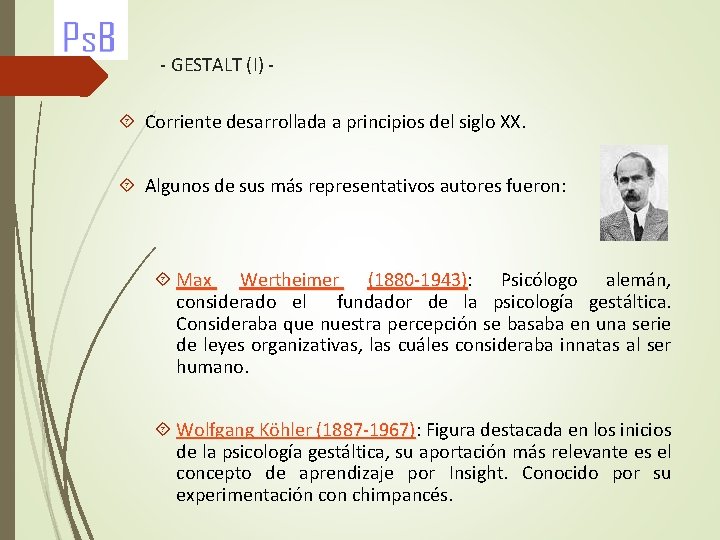 PsB

- GESTALT (I) -

Corriente desarrollada a principios del siglo XX.

Algunos de sus más representativos autores fueron:

Max Wertheimer (1880-1943): Psicólogo alemán, considerado el fundador de la psicología gestáltica. Consideraba que nuestra percepción se basaba en una serie de leyes organizativas, las cuáles consideraba innatas al ser humano.

Wolfgang Köhler (1887-1967): Figura destacada en los inicios de la psicología gestáltica, su aportación más relevante es el concepto de aprendizaje por Insight. Conocido por su experimentación con chimpancés.